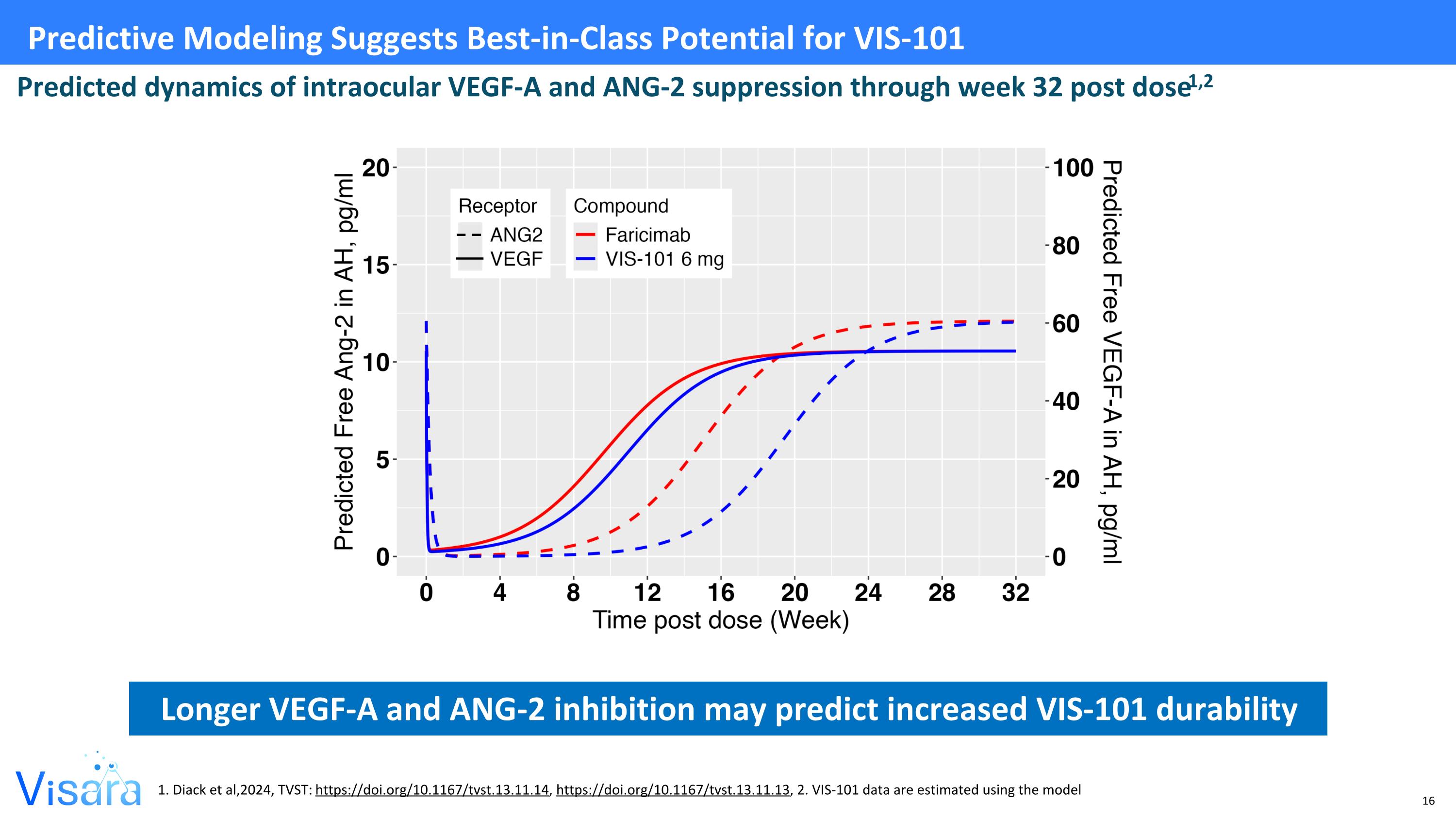 Predictive Modeling Suggests Best-in-Class Potential for VIS-101

Predicted dynamics of intraocular VEGF-A and ANG-2 suppression through week 32 post dose$^{1,2}$

Predicted Free Ang-2 in AH, pg/ml

20
15
10
5
0

Receptor
ANG2
VEGF

Compound
Faricimab
VIS-101 6 mg

100
80
60
40
20
0

Predicted Free VEGF-A in AH, pg/ml

0 4 8 12 16 20 24 28 32
Time post dose (Week)

Longer VEGF-A and ANG-2 inhibition may predict increased VIS-101 durability

Visara

1. Diack et al,2024, TVST: https://doi.org/10.1167/tvst.13.11.14, https://doi.org/10.1167/tvst.13.11.13, 2. VIS-101 data are estimated using the model

16